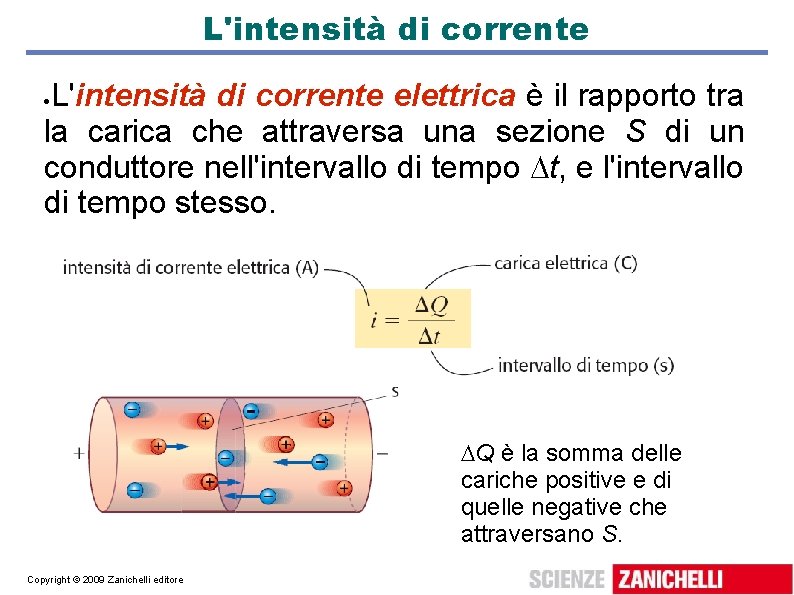 L'intensità di corrente

• L'intensità di corrente elettrica è il rapporto tra la carica che attraversa una sezione $S$ di un conduttore nell'intervallo di tempo $\Delta t$, e l'intervallo di tempo stesso.

intensità di corrente elettrica (A)

carica elettrica (C)

$i = \frac{\Delta Q}{\Delta t}$

intervallo di tempo (s)

S

+

−

$\Delta Q$ è la somma delle cariche positive e di quelle negative che attraversano $S$.

Copyright © 2009 Zanichelli editore

SCIENZE ZANICHELLI